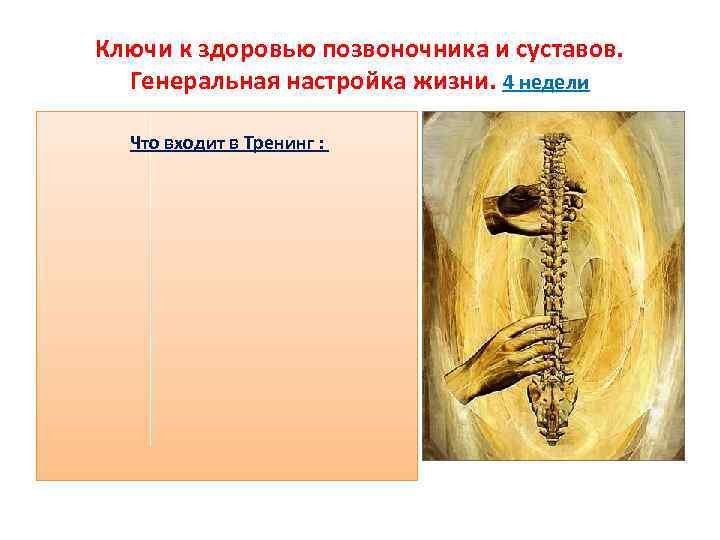 Ключи к здоровью позвоночника и суставов. Генеральная настройка жизни. 4 недели

Что входит в Тренинг :